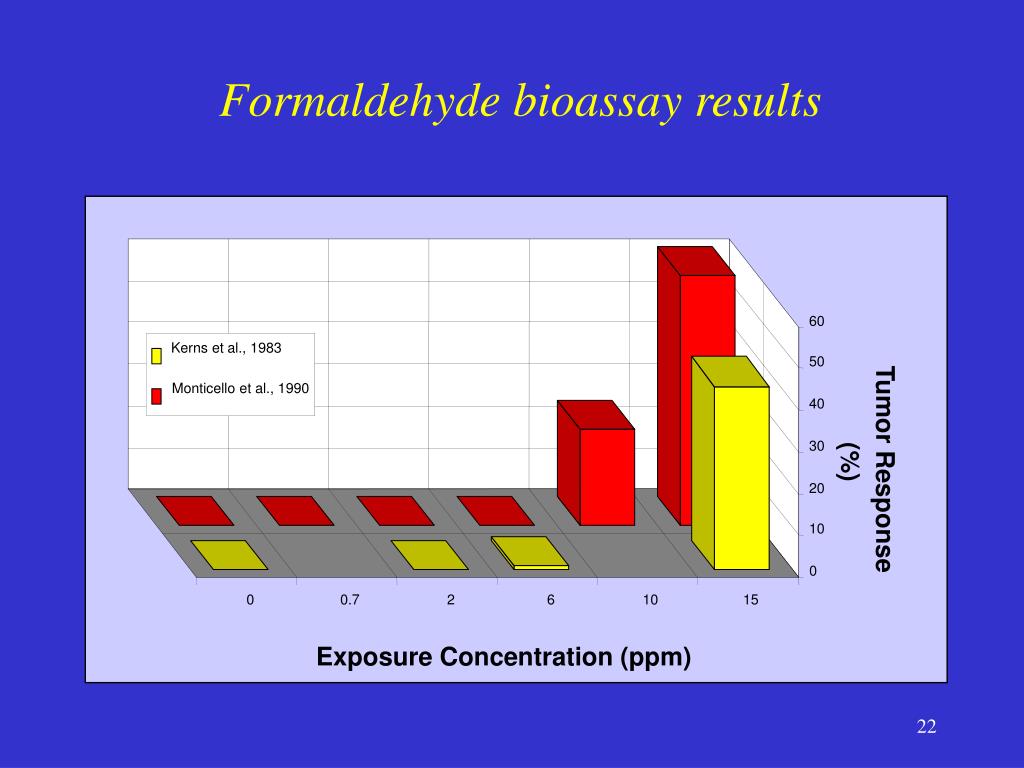 Formaldehyde bioassay results

Kerns et al., 1983

Monticello et al., 1990

60
50
40
30
20
10
0

Tumor Response (%)

0
0.7
2
6
10
15

Exposure Concentration (ppm)

22